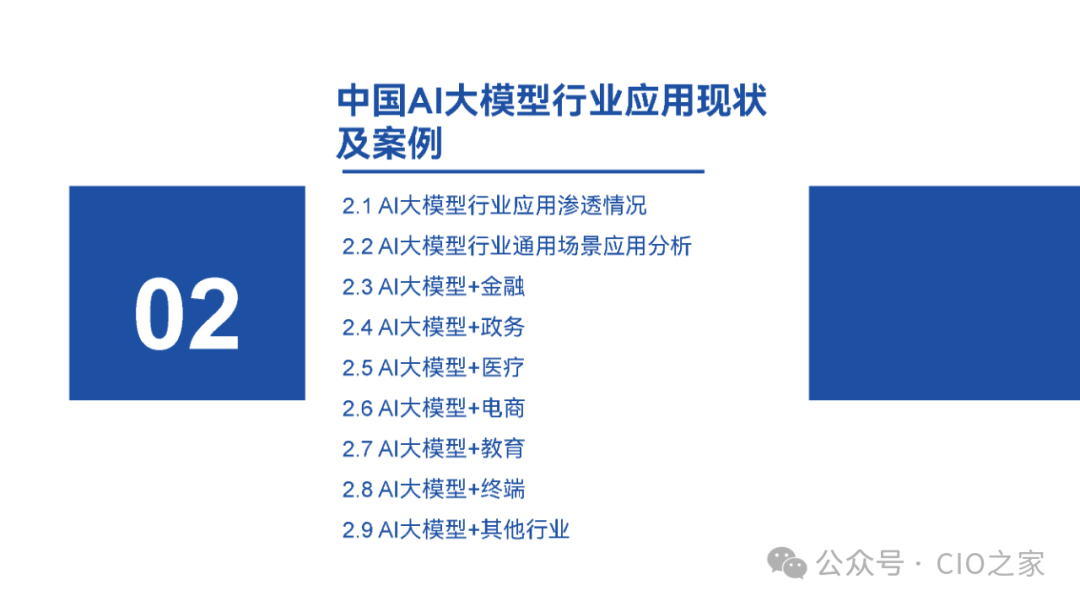 02

中国AI大模型行业应用现状及案例

2.1 AI大模型行业应用渗透情况
2.2 AI大模型行业通用场景应用分析
2.3 AI大模型+金融
2.4 AI大模型+政务
2.5 AI大模型+医疗
2.6 AI大模型+电商
2.7 AI大模型+教育
2.8 AI大模型+终端
2.9 AI大模型+其他行业

公众号 · CIO之家